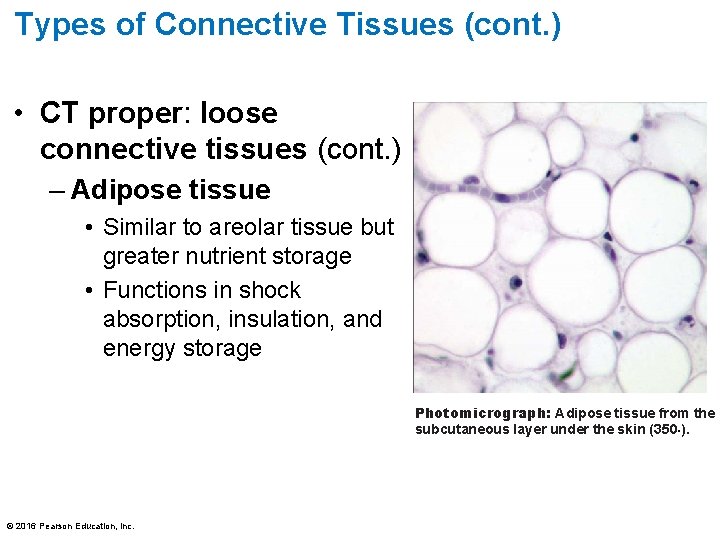 Types of Connective Tissues (cont.)

• CT proper: loose connective tissues (cont.)

– Adipose tissue

• Similar to areolar tissue but greater nutrient storage

• Functions in shock absorption, insulation, and energy storage

Photomicrograph: Adipose tissue from the subcutaneous layer under the skin (350·).

© 2016 Pearson Education, Inc.